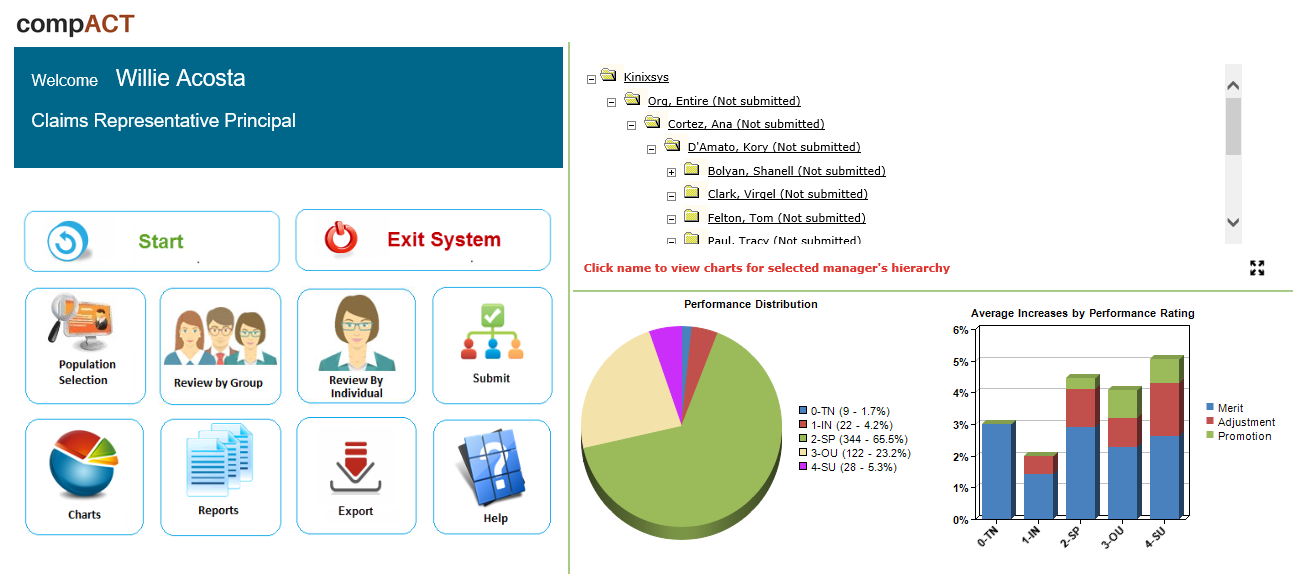 compACT

Welcome Willie Acosta

Claims Representative Principal

Start

Exit System

Population Selection

Review by Group

Review By Individual

Submit

Charts

Reports

Export

Help

Kinixsys
Org, Entire (Not submitted)
Cortez, Ana (Not submitted)
D'Amato, Kory (Not submitted)
Bolyan, Shanell (Not submitted)
Clark, Virgel (Not submitted)
Felton, Tom (Not submitted)
Paul, Tracy (Not submitted)

Click name to view charts for selected manager's hierarchy

Performance Distribution

0-TN (9 - 1.7%)
1-IN (22 - 4.2%)
2-SP (344 - 65.5%)
3-OU (122 - 23.2%)
4-SU (28 - 5.3%)

Average Increases by Performance Rating

6%
5%
4%
3%
2%
1%
0%

0-TN
1-IN
2-SP
3-OU
4-SU

Merit
Adjustment
Promotion